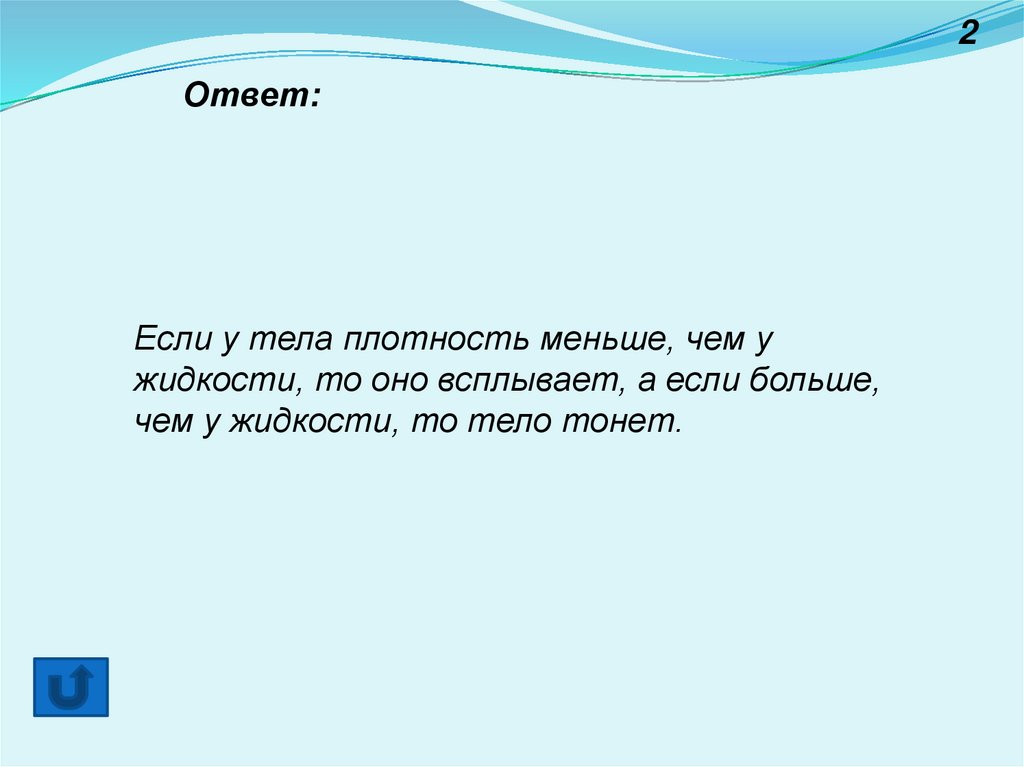 2

Ответ:

Если у тела плотность меньше, чем у жидкости, то оно всплывает, а если больше, чем у жидкости, то тело тонет.